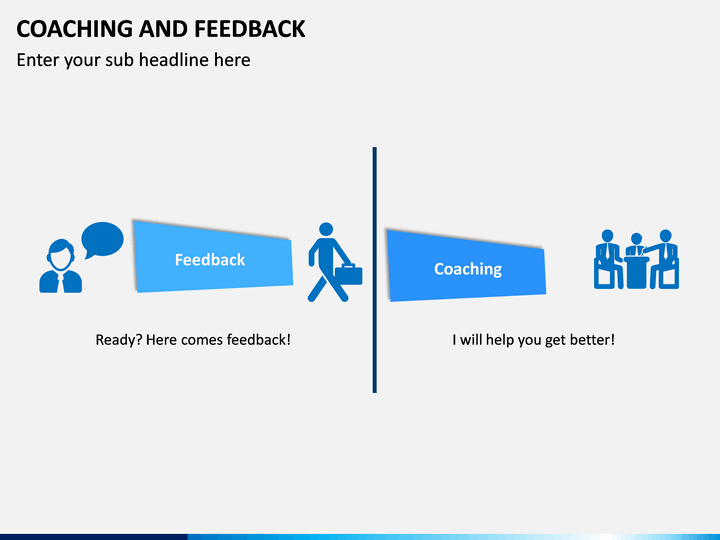 COACHING AND FEEDBACK
Enter your sub headline here

Feedback

Ready? Here comes feedback!

Coaching

I will help you get better!